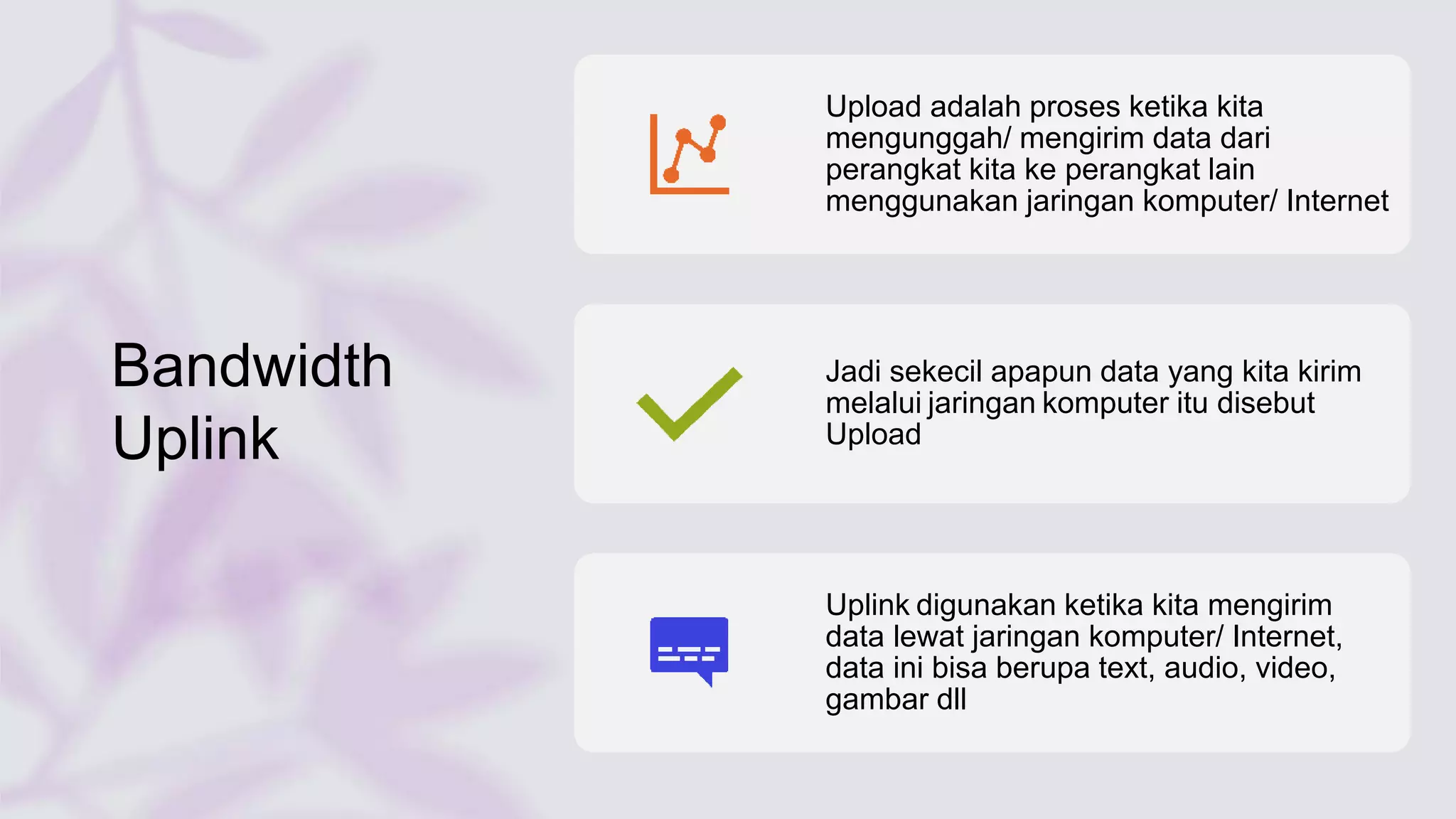 Bandwidth Uplink

Upload adalah proses ketika kita mengunggah/ mengirim data dari perangkat kita ke perangkat lain menggunakan jaringan komputer/ Internet

Jadi sekecil apapun data yang kita kirim melalui jaringan komputer itu disebut Upload

Uplink digunakan ketika kita mengirim data lewat jaringan komputer/ Internet, data ini bisa berupa text, audio, video, gambar dll